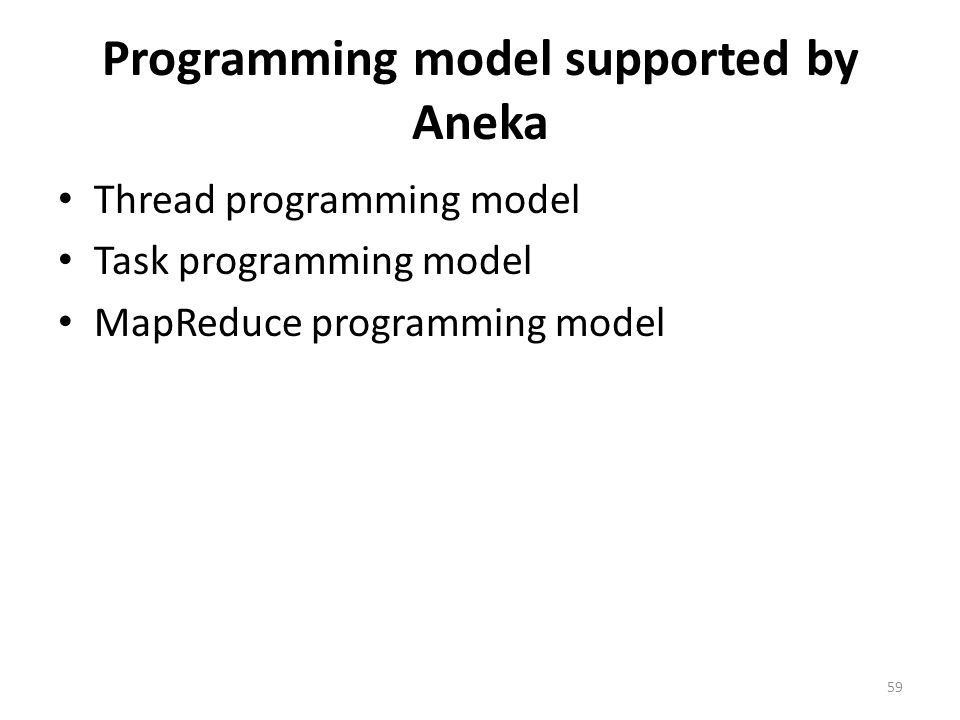 Programming model supported by Aneka

• Thread programming model
• Task programming model
• MapReduce programming model

59